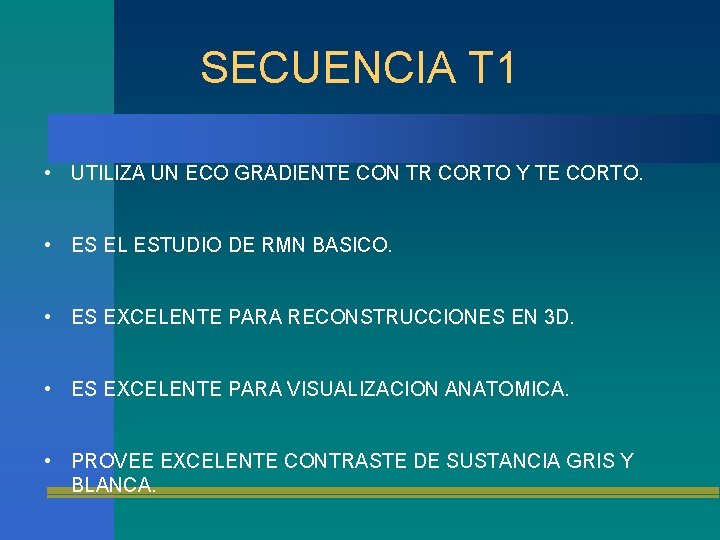 SECUENCIA T1

• UTILIZA UN ECO GRADIENTE CON TR CORTO Y TE CORTO.

• ES EL ESTUDIO DE RMN BASICO.

• ES EXCELENTE PARA RECONSTRUCCIONES EN 3D.

• ES EXCELENTE PARA VISUALIZACION ANATOMICA.

• PROVEE EXCELENTE CONTRASTE DE SUSTANCIA GRIS Y BLANCA.